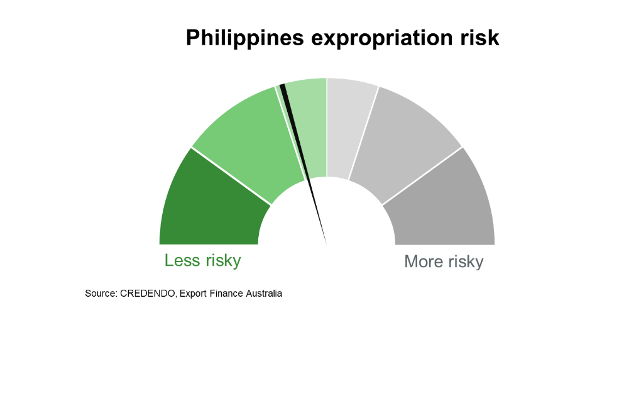 Philippines expropriation risk

Less risky

More risky

Source: CREDENDO, Export Finance Australia